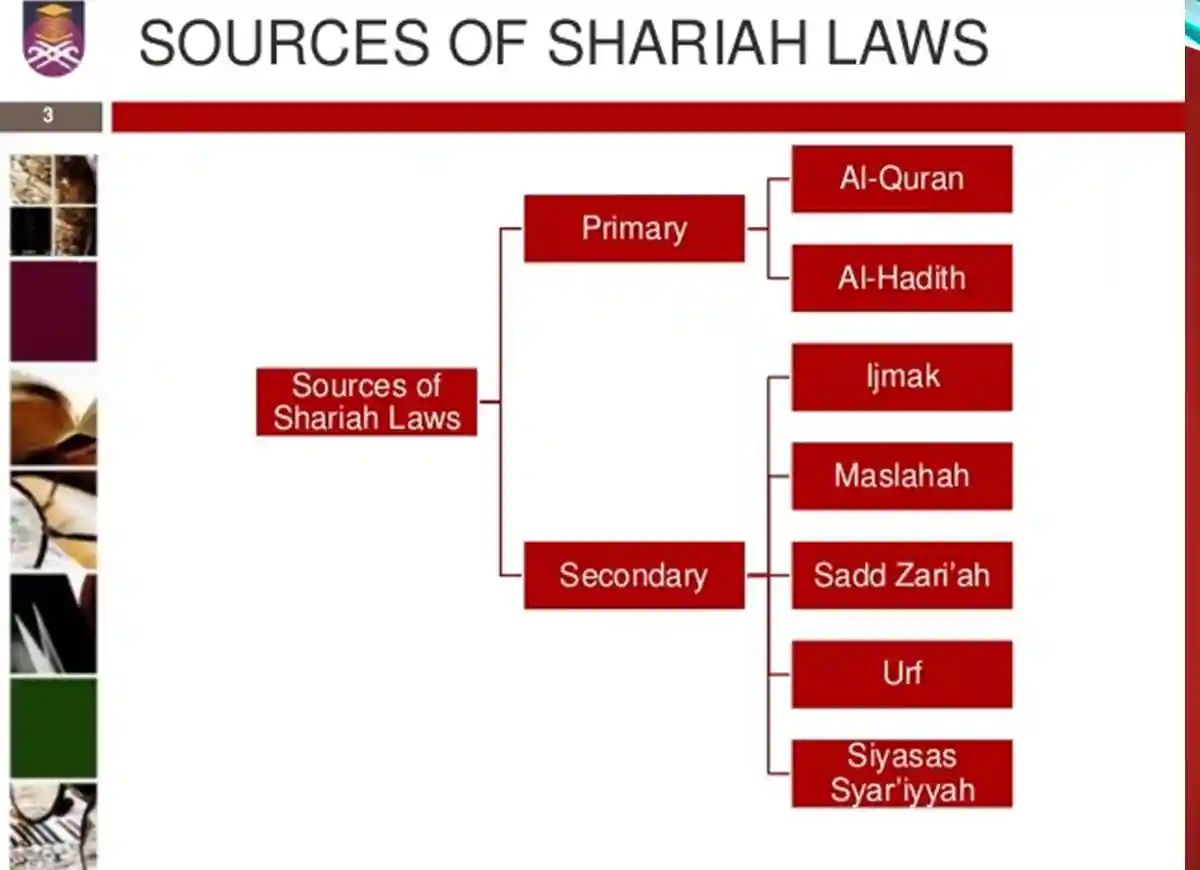 SOURCES OF SHARIAH LAWS

3

Sources of Shariah Laws

Primary

Al-Quran

Al-Hadith

Secondary

Ijmak

Maslahah

Sadd Zari'ah

Urf

Siyasas Syar'iyyah